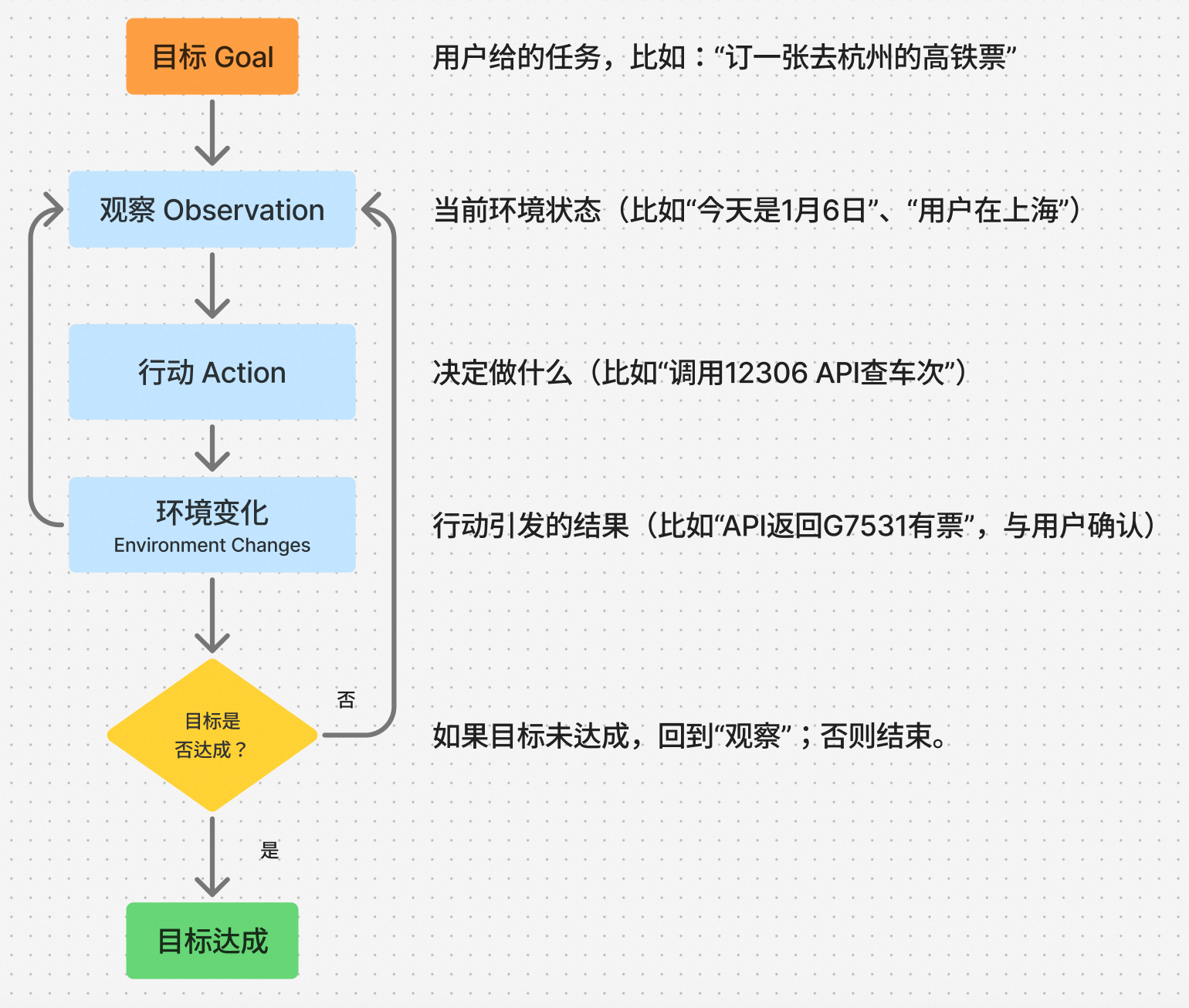 目标 Goal

用户给的任务，比如：“订一张去杭州的高铁票”

观察 Observation

当前环境状态（比如“今天是1月6日”、“用户在上海”）

行动 Action

决定做什么（比如“调用12306 API查车次”）

环境变化
Environment Changes

行动引发的结果（比如“API返回G7531有票”，与用户确认）

目标是否达成？

否

如果目标未达成，回到“观察”；否则结束。

是

目标达成